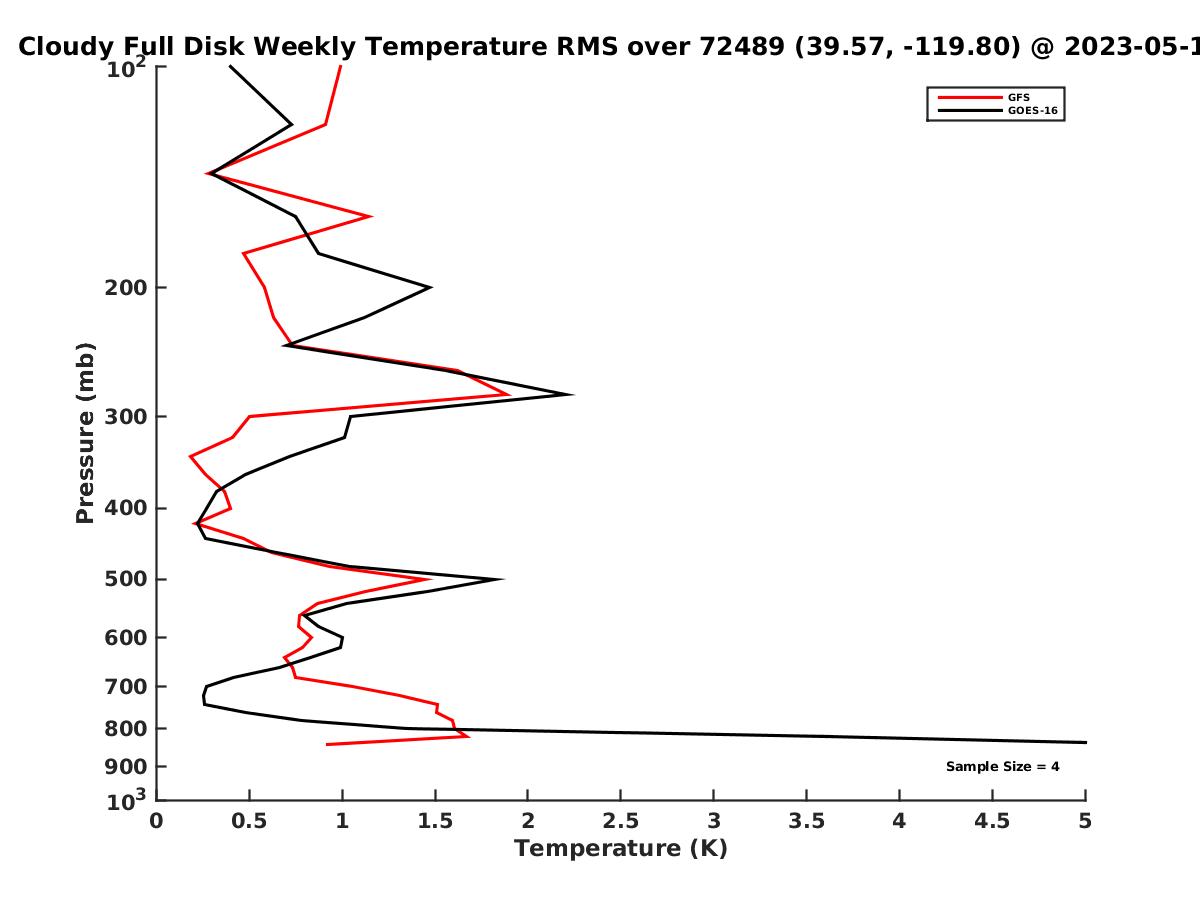 Cloudy Full Disk Weekly Temperature RMS over 72489 (39.57, -119.80) @ 2023-05-1

GFS
GOES-16

Pressure (mb)

$10^2$
200
300
400
500
600
700
800
900
$10^3$

Sample Size = 4

0 0.5 1 1.5 2 2.5 3 3.5 4 4.5 5
Temperature (K)